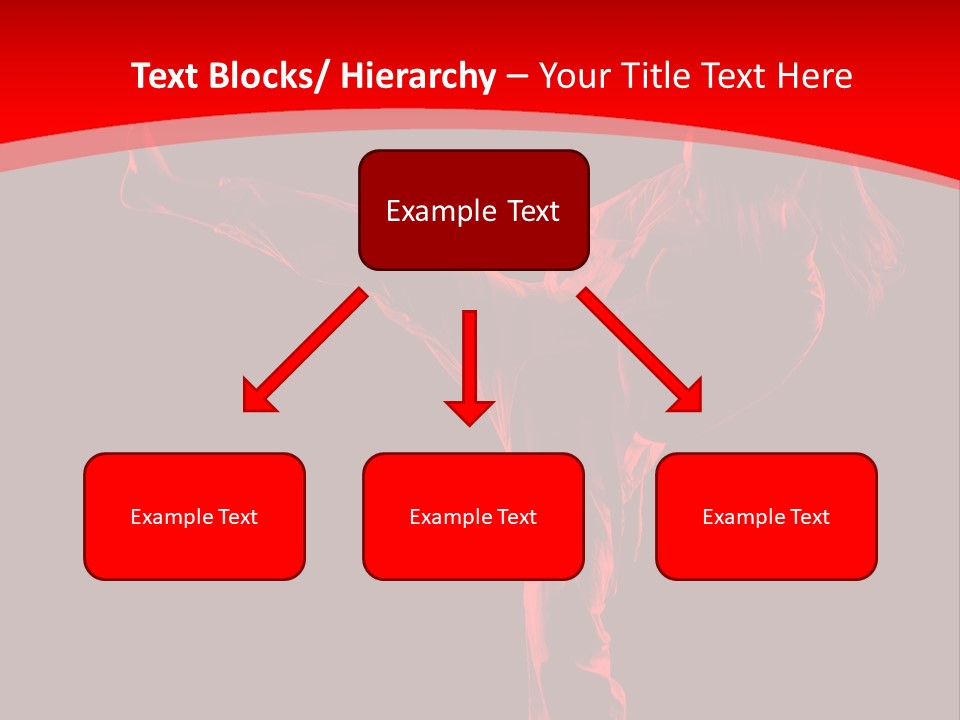 Text Blocks/ Hierarchy – Your Title Text Here

Example Text

Example Text

Example Text

Example Text